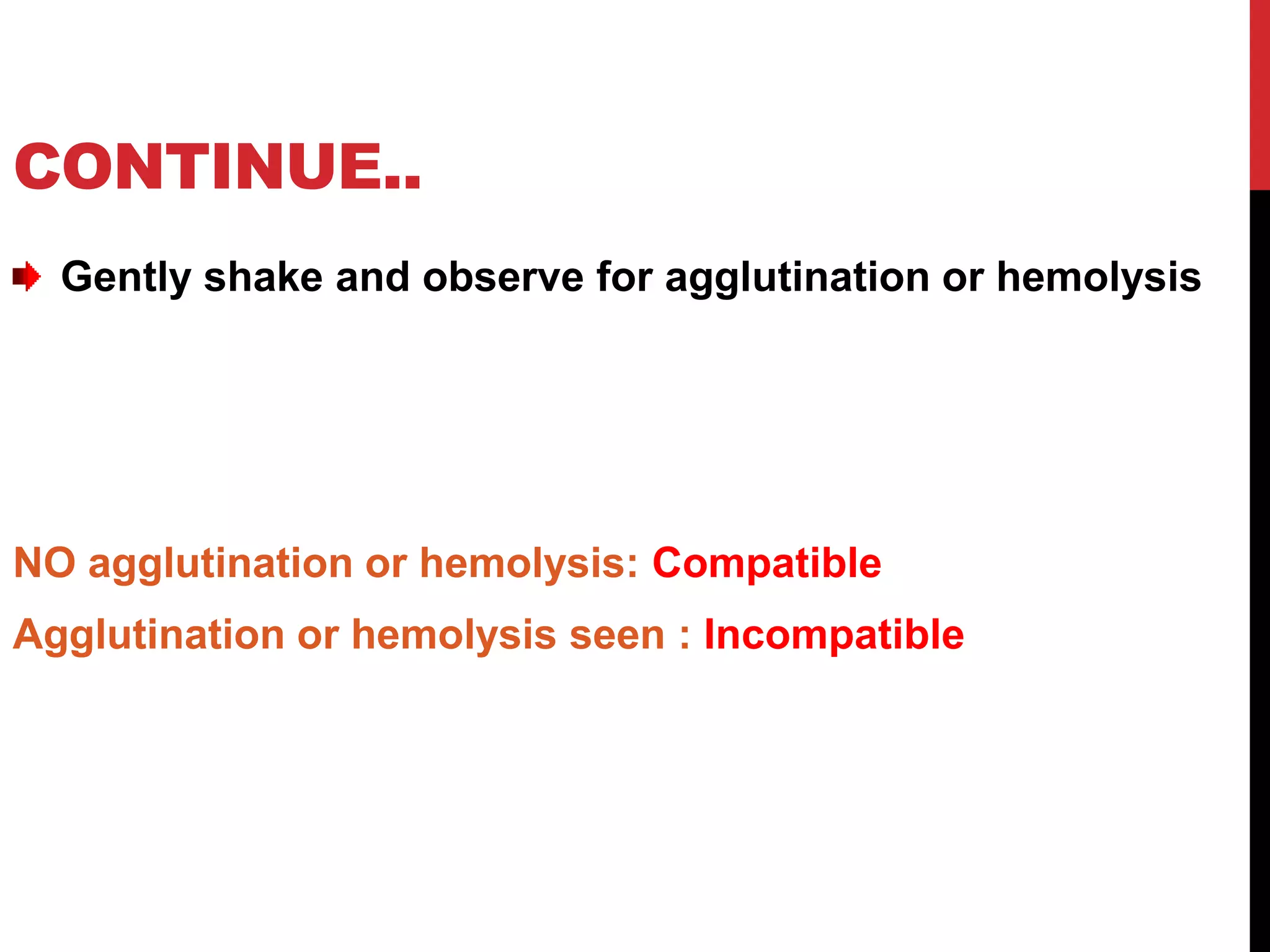 CONTINUE..

Gently shake and observe for agglutination or hemolysis

NO agglutination or hemolysis: Compatible

Agglutination or hemolysis seen : Incompatible